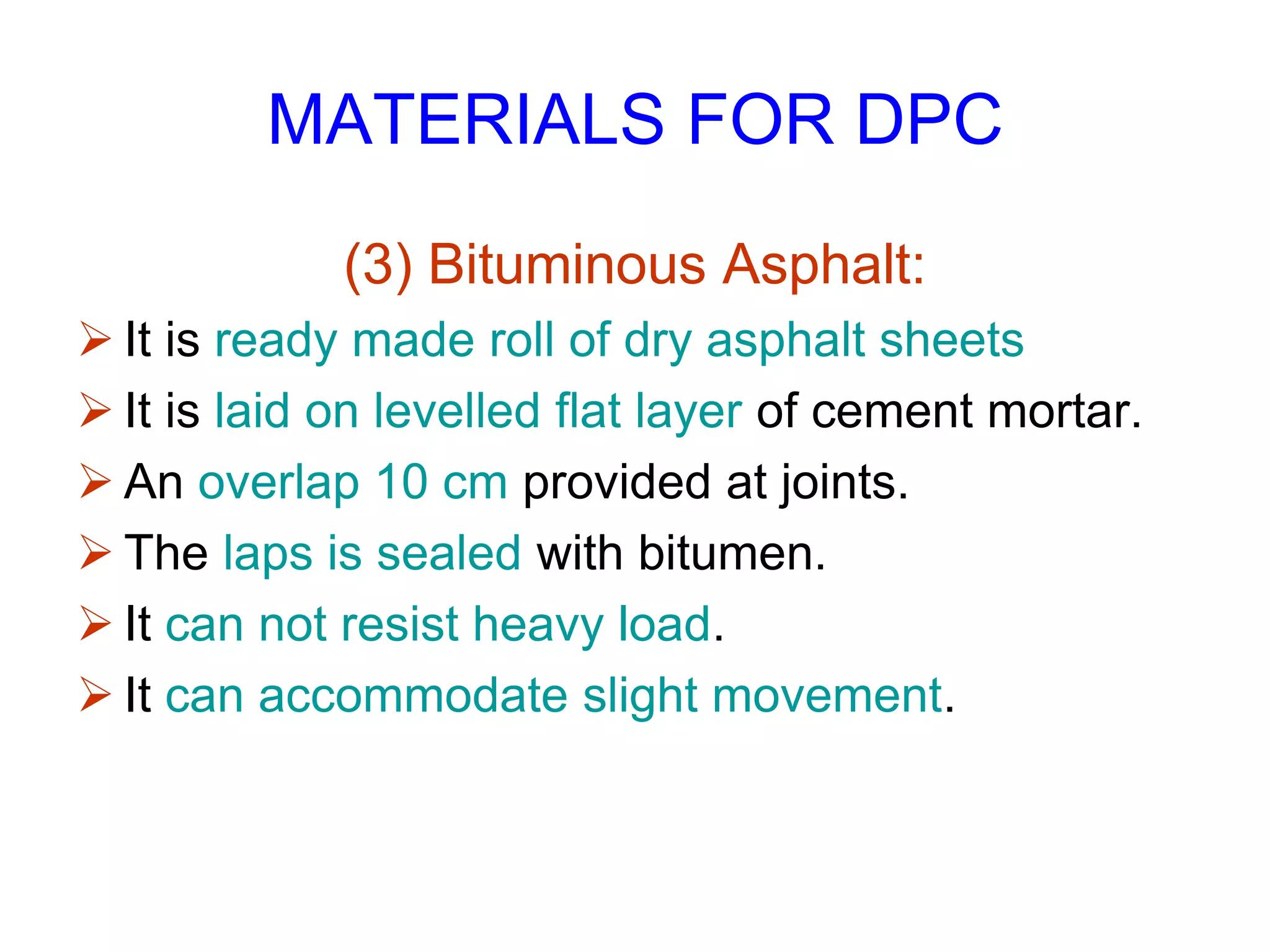 MATERIALS FOR DPC

(3) Bituminous Asphalt:

➢ It is ready made roll of dry asphalt sheets
➢ It is laid on levelled flat layer of cement mortar.
➢ An overlap 10 cm provided at joints.
➢ The laps is sealed with bitumen.
➢ It can not resist heavy load.
➢ It can accommodate slight movement.